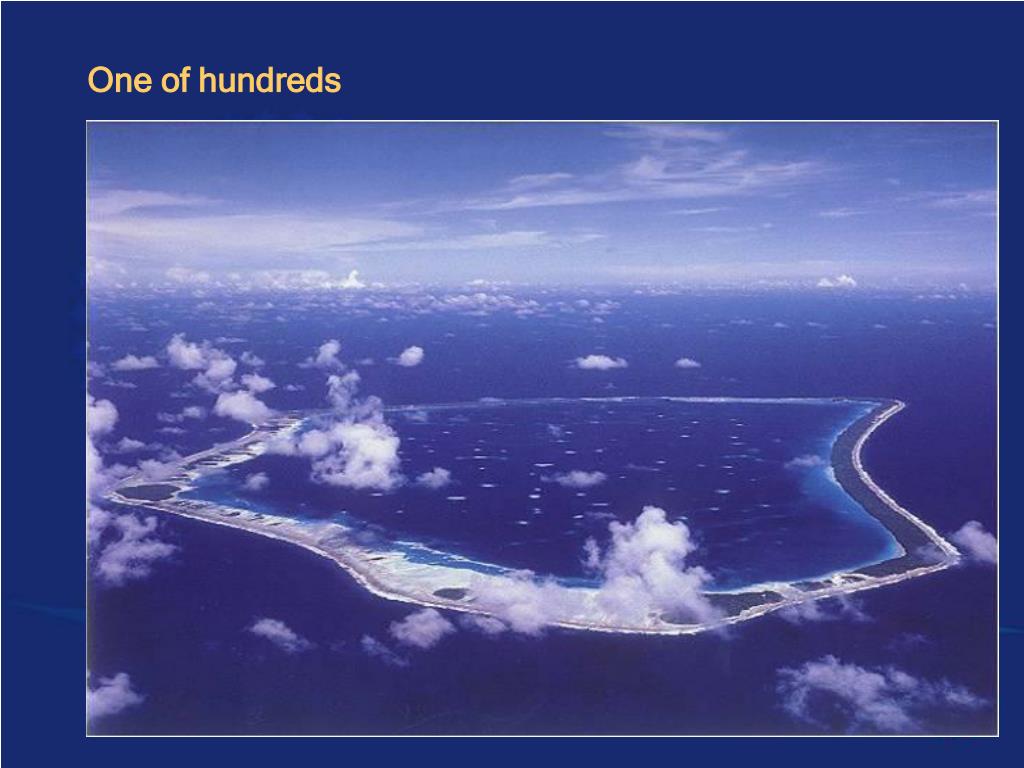 One of hundreds